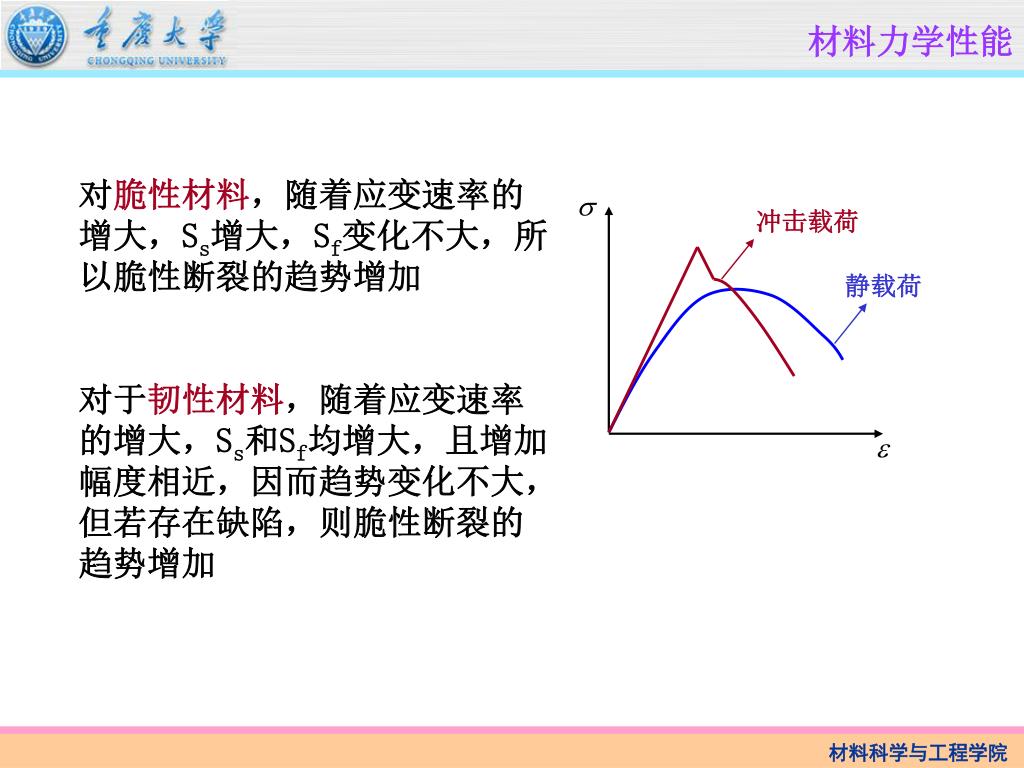 重庆大学
CHONGQING UNIVERSITY

材料力学性能

对脆性材料，随着应变速率的增大，$S_s$增大，$S_f$变化不大，所以脆性断裂的趋势增加

对于韧性材料，随着应变速率的增大，$S_s$和$S_f$均增大，且增加幅度相近，因而趋势变化不大，但若存在缺陷，则脆性断裂的趋势增加

$\sigma$
冲击载荷
静载荷
$\varepsilon$

材料科学与工程学院